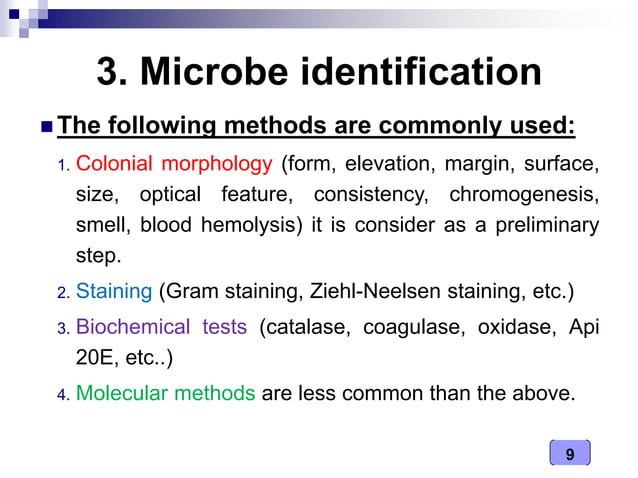 3. Microbe identification

The following methods are commonly used:

1. Colonial morphology (form, elevation, margin, surface, size, optical feature, consistency, chromogenesis, smell, blood hemolysis) it is consider as a preliminary step.

2. Staining (Gram staining, Ziehl-Neelsen staining, etc.)

3. Biochemical tests (catalase, coagulase, oxidase, Api 20E, etc..)

4. Molecular methods are less common than the above.

9